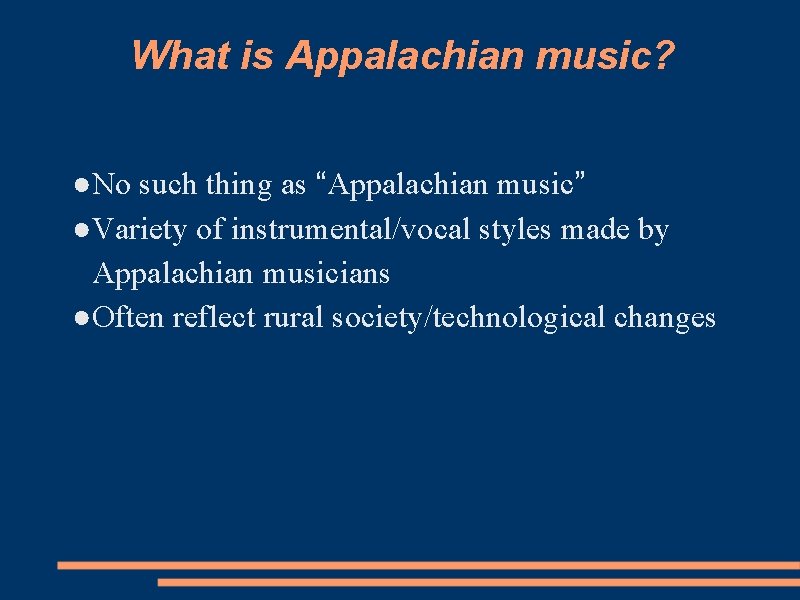 What is Appalachian music?

●No such thing as “Appalachian music”
●Variety of instrumental/vocal styles made by Appalachian musicians
●Often reflect rural society/technological changes